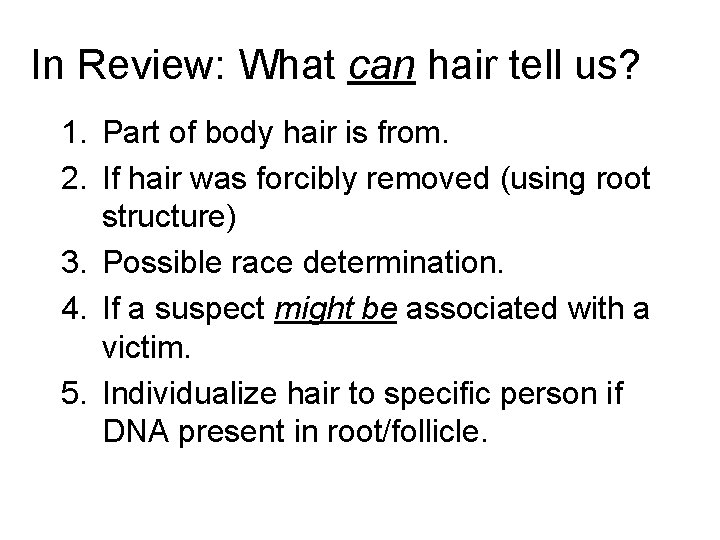 In Review: What can hair tell us?

1. Part of body hair is from.
2. If hair was forcibly removed (using root structure)
3. Possible race determination.
4. If a suspect might be associated with a victim.
5. Individualize hair to specific person if DNA present in root/follicle.